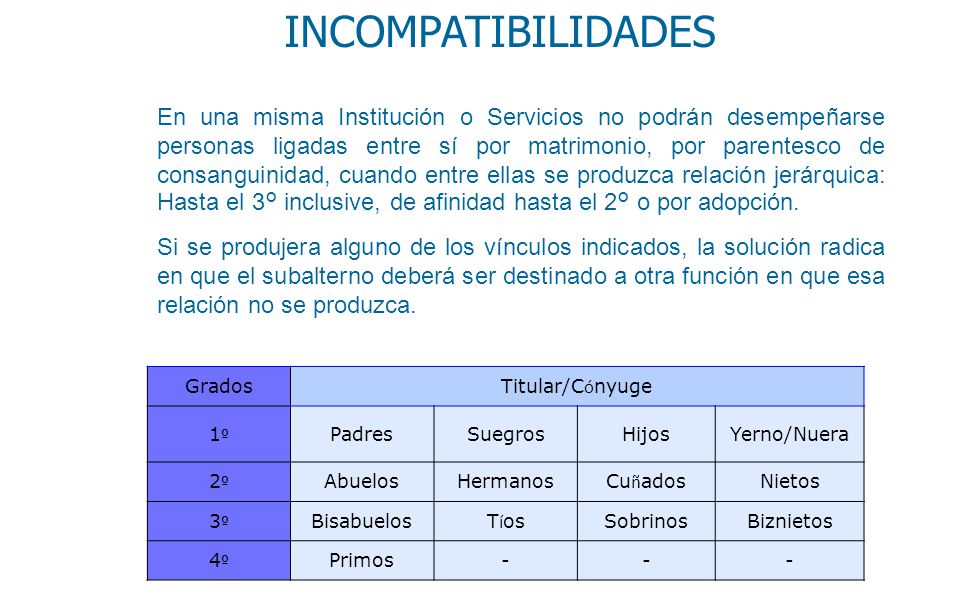 INCOMPATIBILIDADES

En una misma Institución o Servicios no podrán desempeñarse personas ligadas entre sí por matrimonio, por parentesco de consanguinidad, cuando entre ellas se produzca relación jerárquica: Hasta el 3º inclusive, de afinidad hasta el 2º o por adopción.

Si se produjera alguno de los vínculos indicados, la solución radica en que el subalterno deberá ser destinado a otra función en que esa relación no se produzca.

| Grados | Titular/Cónyuge | | | |
|---|---|---|---|---|
| 1º | Padres | Suegros | Hijos | Yerno/Nuera |
| 2º | Abuelos | Hermanos | Cuñados | Nietos |
| 3º | Bisabuelos | Tíos | Sobrinos | Biznietos |
| 4º | Primos | - | - | - |